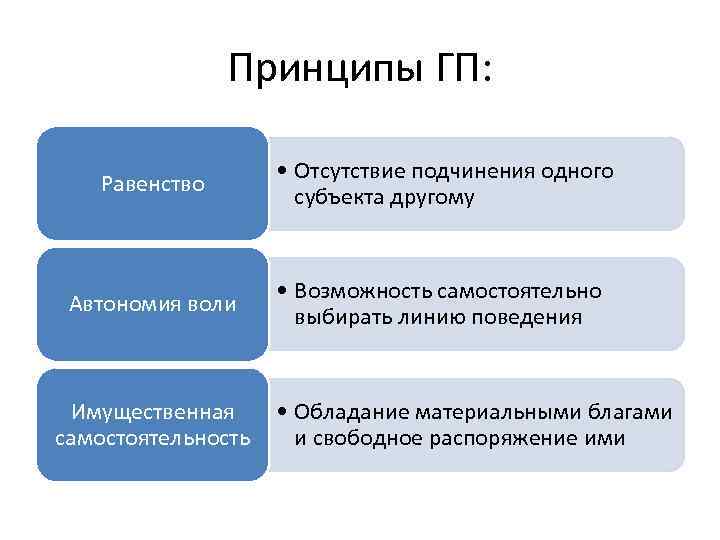 Принципы ГП:

Равенство

• Отсутствие подчинения одного субъекта другому

Автономия воли

• Возможность самостоятельно выбирать линию поведения

Имущественная самостоятельность

• Обладание материальными благами и свободное распоряжение ими